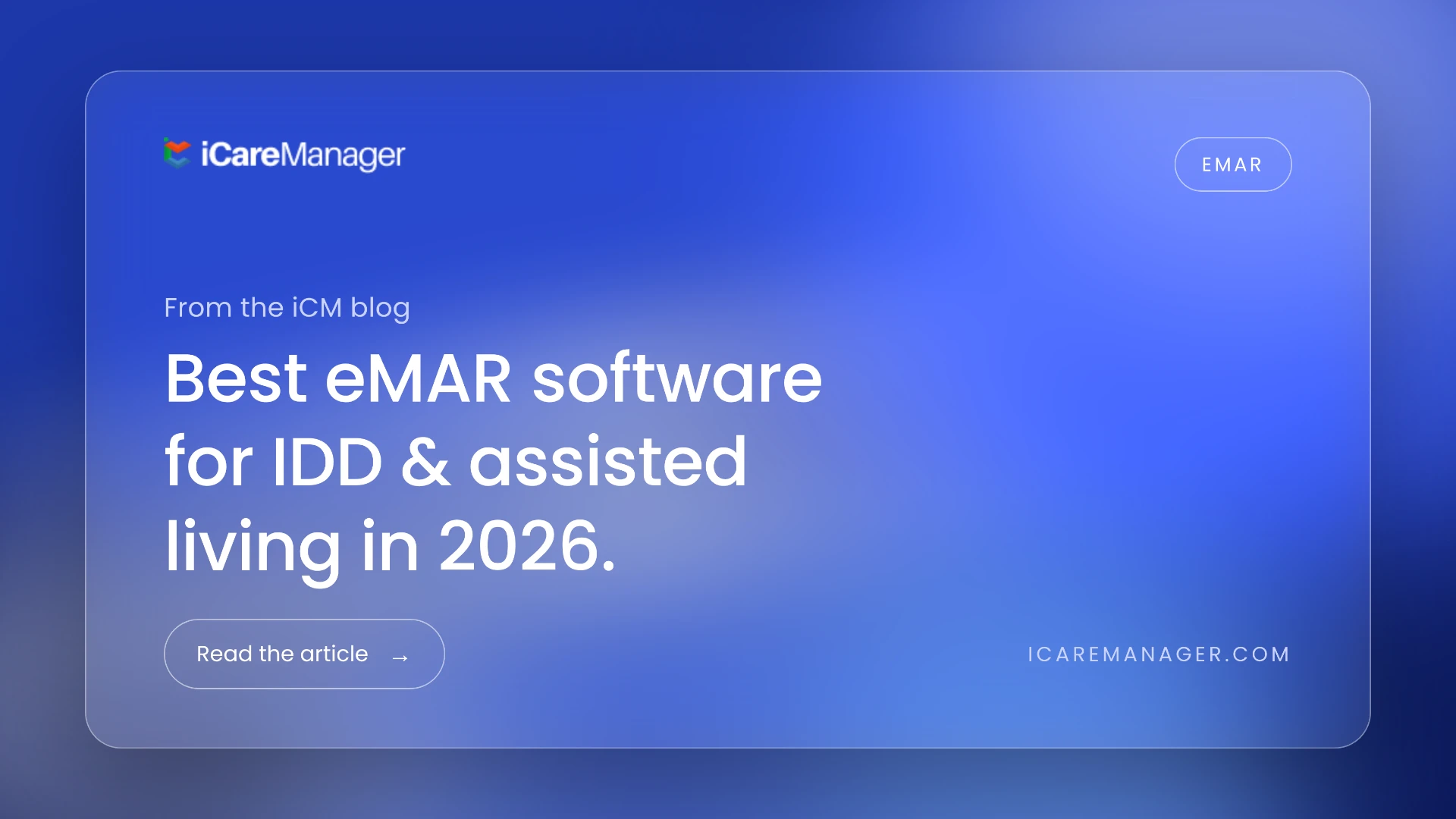 iCareManager

EMAR

From the iCM blog

Best eMAR software for IDD & assisted living in 2026.

Read the article →

ICAREMANAGER.COM